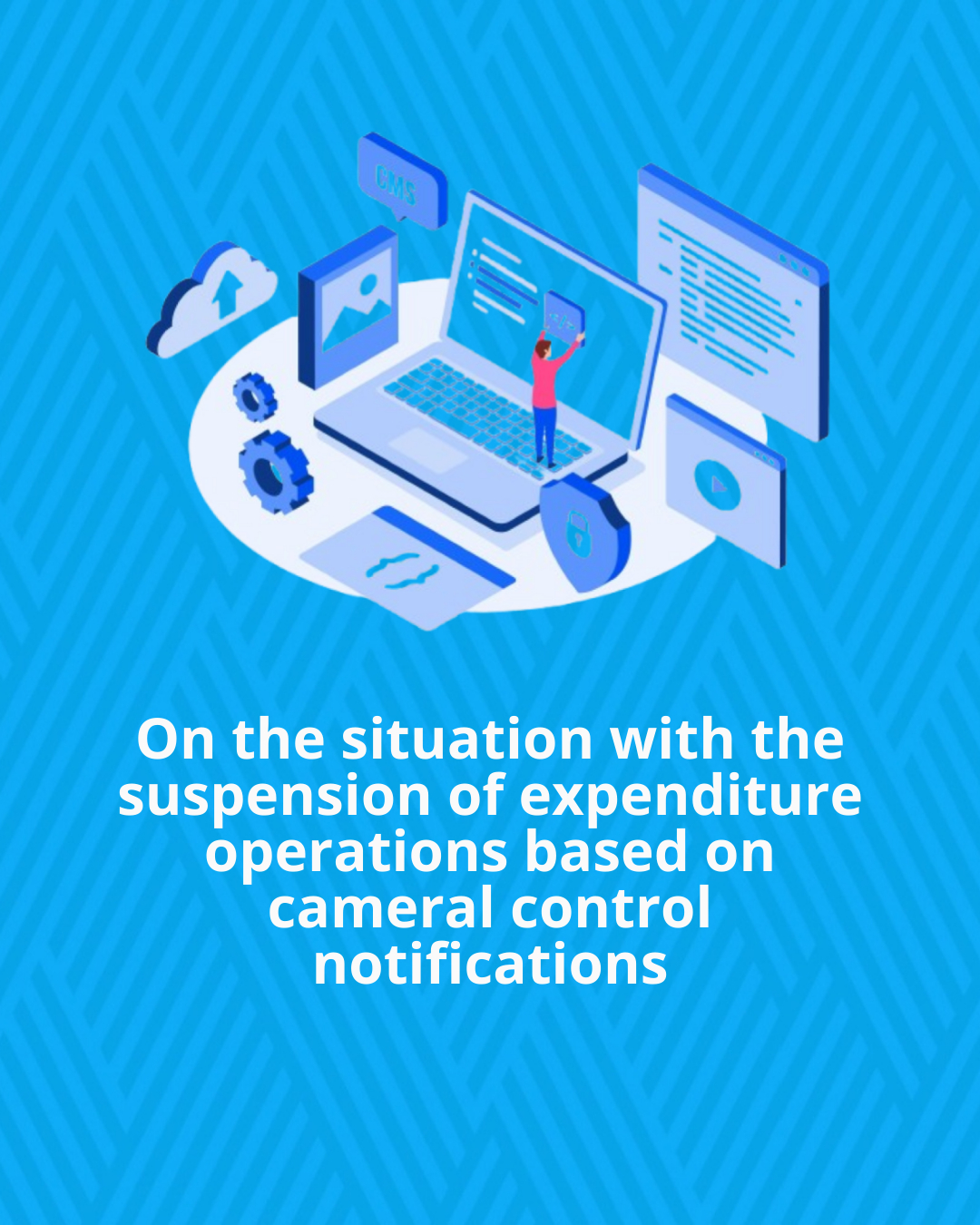 CMS

On the situation with the suspension of expenditure operations based on cameral control notifications